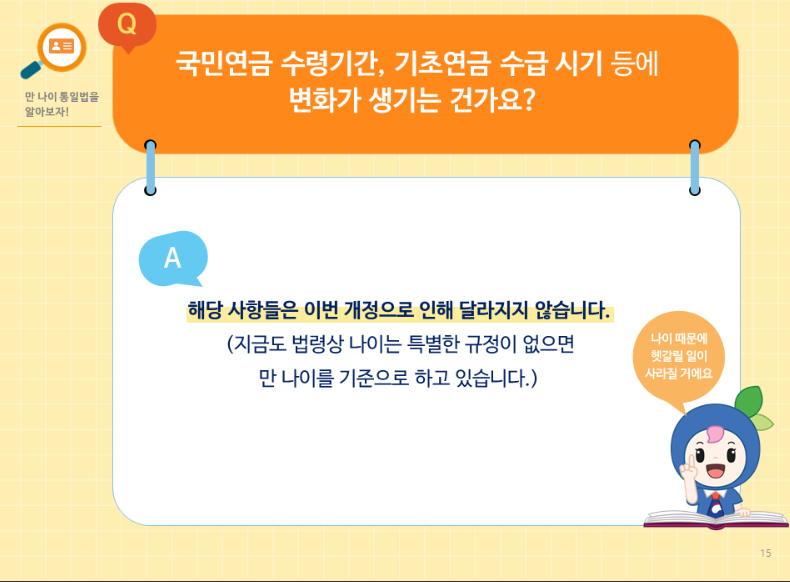 만 나이 통일법을 알아보자!

Q

국민연금 수령기간, 기초연금 수급 시기 등에 변화가 생기는 건가요?

A

해당 사항들은 이번 개정으로 인해 달라지지 않습니다.
(지금도 법령상 나이는 특별한 규정이 없으면 만 나이를 기준으로 하고 있습니다.)

나이 때문에 헷갈릴 일이 사라질 거에요

15